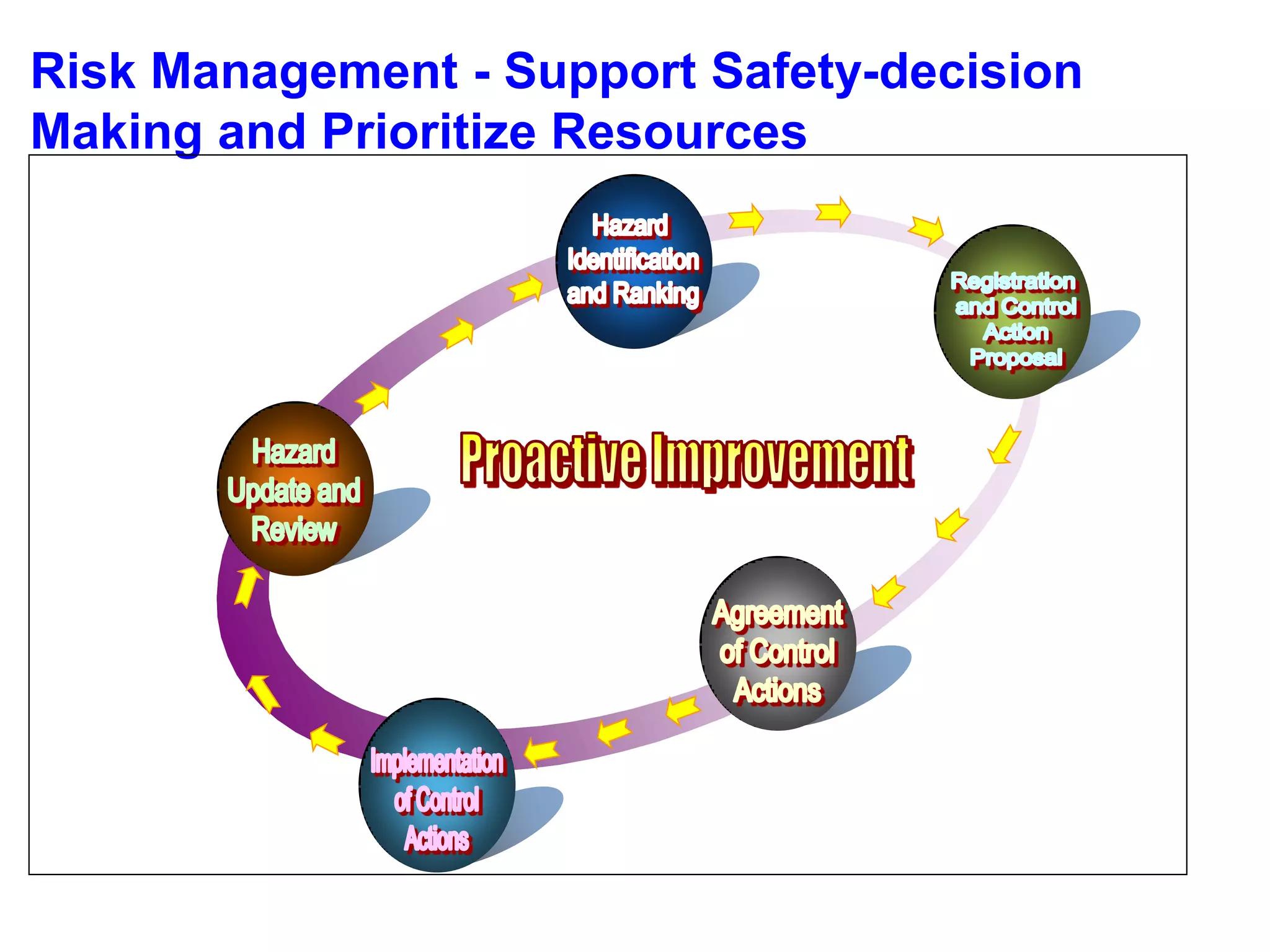 Risk Management - Support Safety-decision Making and Prioritize Resources

Hazard Identification and Ranking

Registration and Control Action Proposal

Proactive Improvement

Hazard Update and Review

Agreement of Control Actions

Implementation of Control Actions